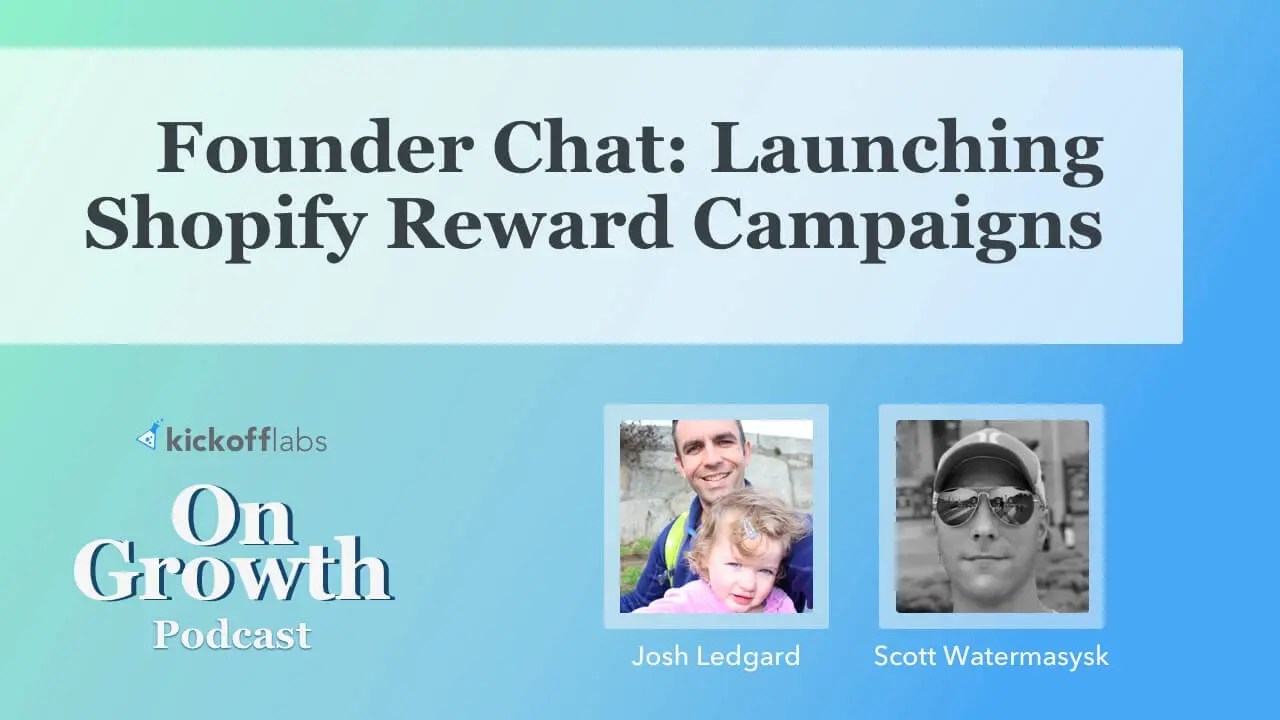 Founder Chat: Launching Shopify Reward Campaigns

kickofflabs

On Growth Podcast

Josh Ledgard

Scott Watermasysk